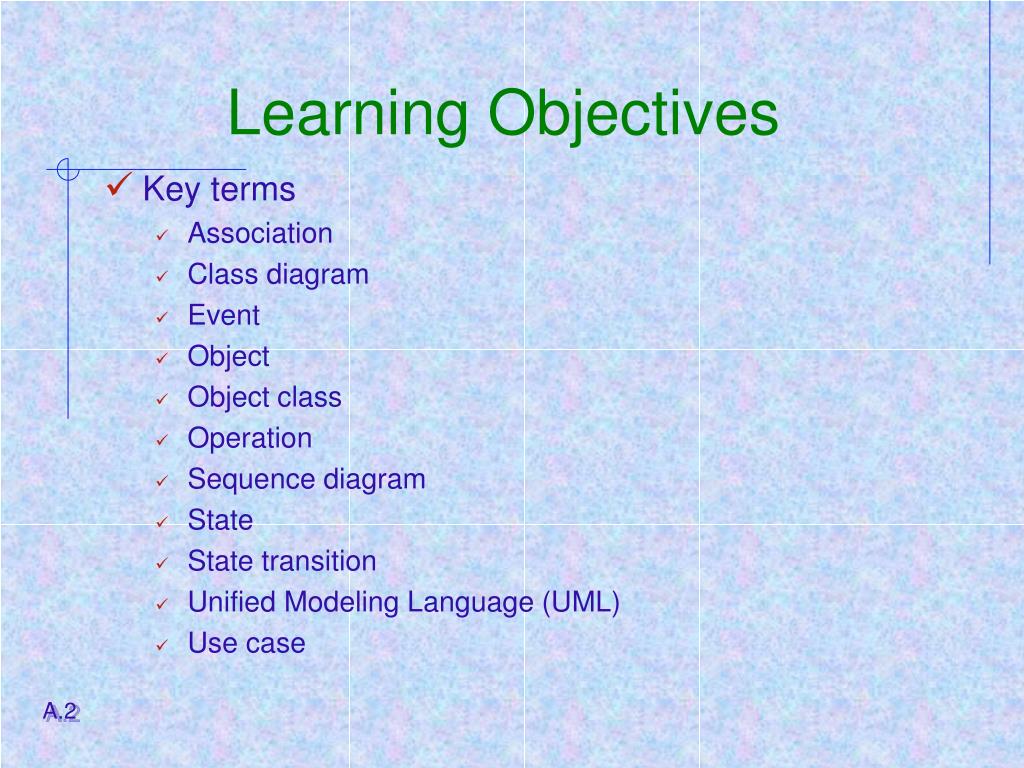 Learning Objectives

✓ Key terms
✓ Association
✓ Class diagram
✓ Event
✓ Object
✓ Object class
✓ Operation
✓ Sequence diagram
✓ State
✓ State transition
✓ Unified Modeling Language (UML)
✓ Use case

A.2